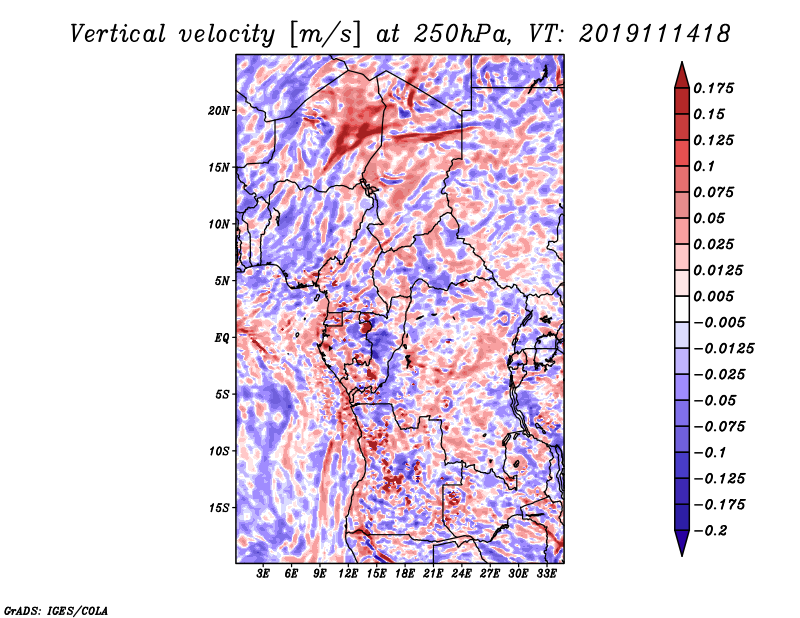 Vertical velocity [m/s] at 250hPa, VT: 2019111418

20N
15N
10N
5N
EQ
5S
10S
15S

3E 6E 9E 12E 15E 18E 21E 24E 27E 30E 33E

0.175
0.15
0.125
0.1
0.075
0.05
0.025
0.0125
0.005
−0.005
−0.0125
−0.025
−0.05
−0.075
−0.1
−0.125
−0.175
−0.2

GrADS: IGES/COLA